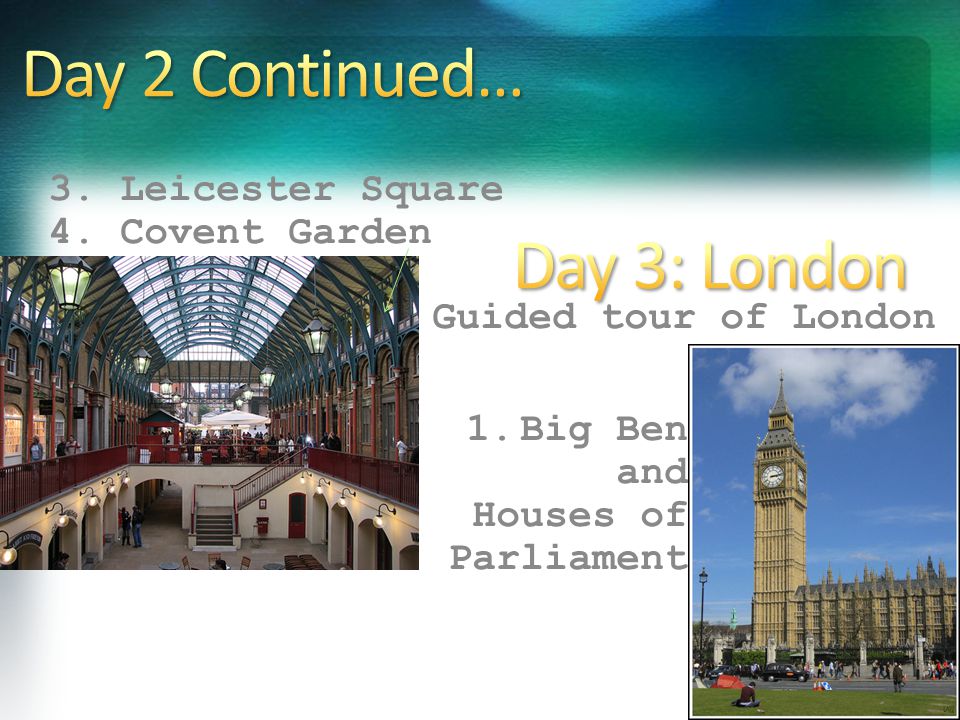 Day 2 Continued…

3. Leicester Square
4. Covent Garden

Day 3: London

Guided tour of London

1. Big Ben and Houses of Parliament